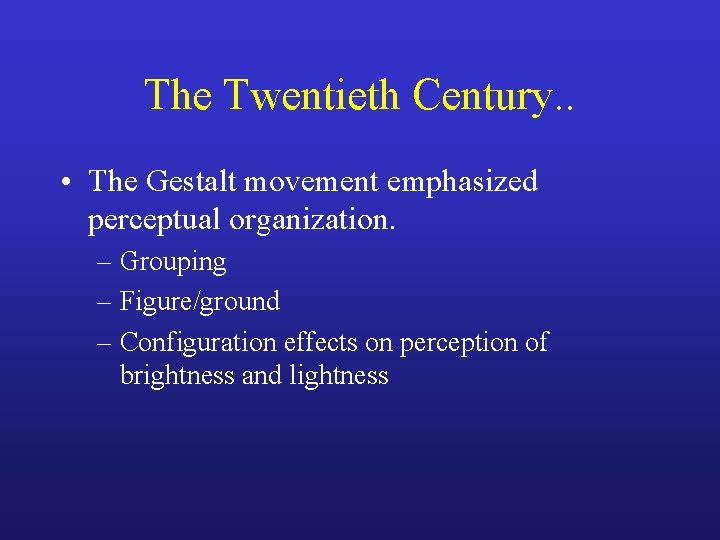 The Twentieth Century..

• The Gestalt movement emphasized perceptual organization.
  – Grouping
  – Figure/ground
  – Configuration effects on perception of brightness and lightness